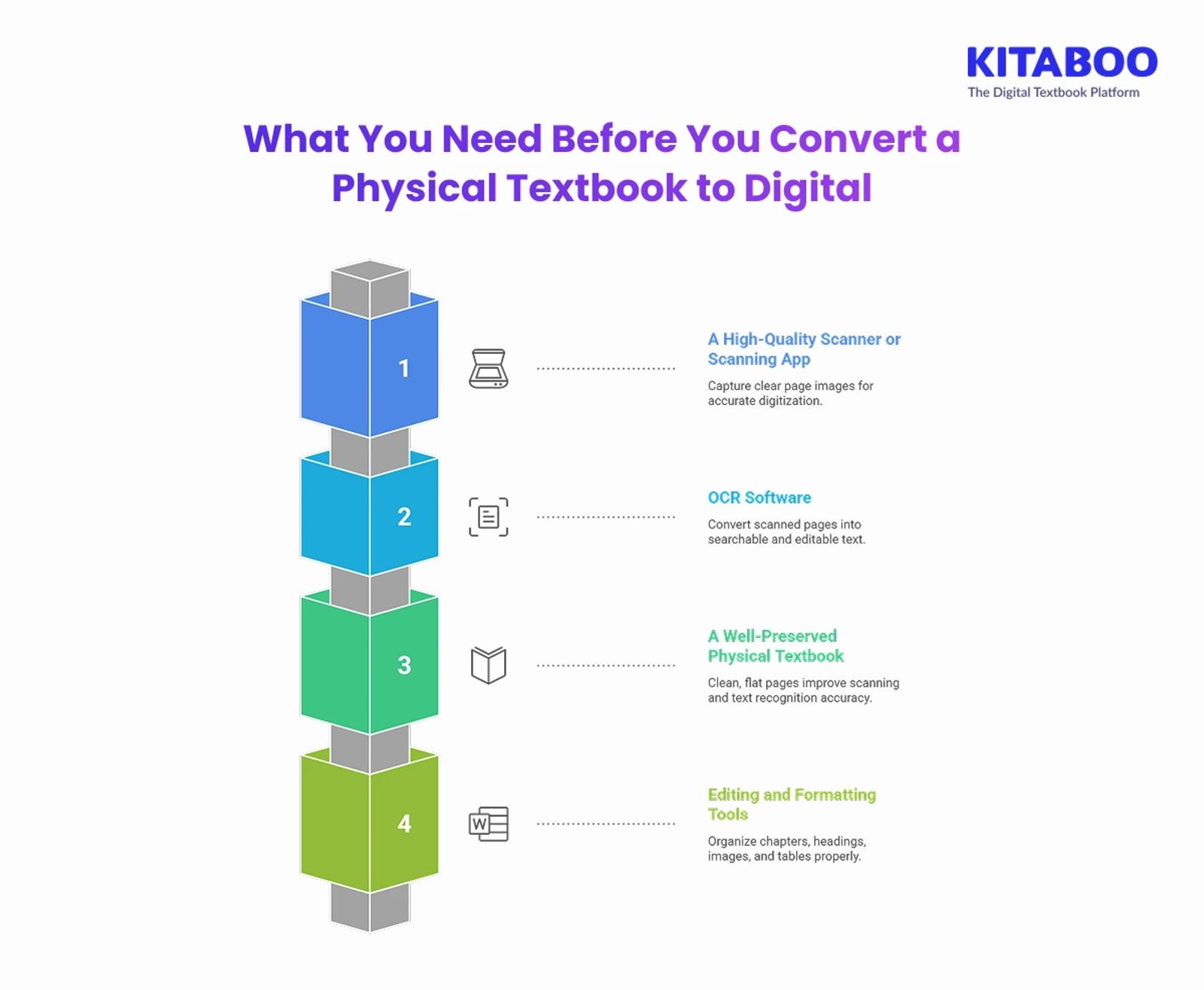 KITABOO
The Digital Textbook Platform

What You Need Before You Convert a Physical Textbook to Digital

1

A High-Quality Scanner or Scanning App

Capture clear page images for accurate digitization.

2

OCR Software

Convert scanned pages into searchable and editable text.

3

A Well-Preserved Physical Textbook

Clean, flat pages improve scanning and text recognition accuracy.

4

W

Editing and Formatting Tools

Organize chapters, headings, images, and tables properly.